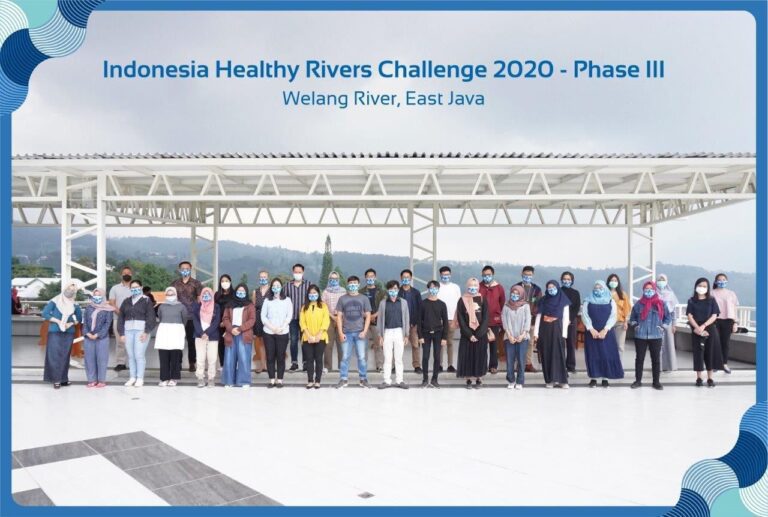 Indonesia Healthy Rivers Challenge 2020 - Phase III
Welang River, East Java